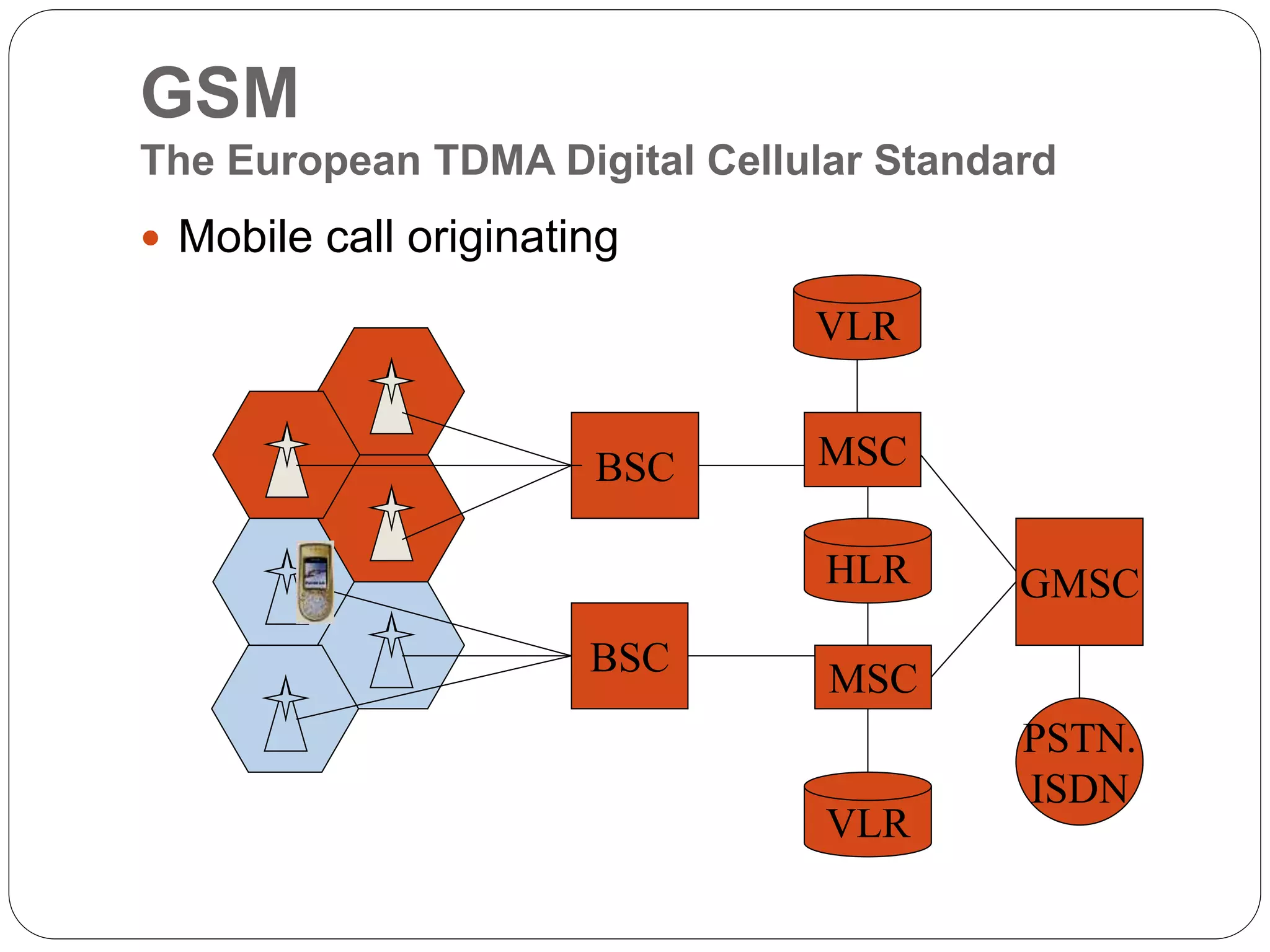 GSM
The European TDMA Digital Cellular Standard

• Mobile call originating

VLR

BSC

MSC

HLR

GMSC

BSC

MSC

PSTN. ISDN

VLR